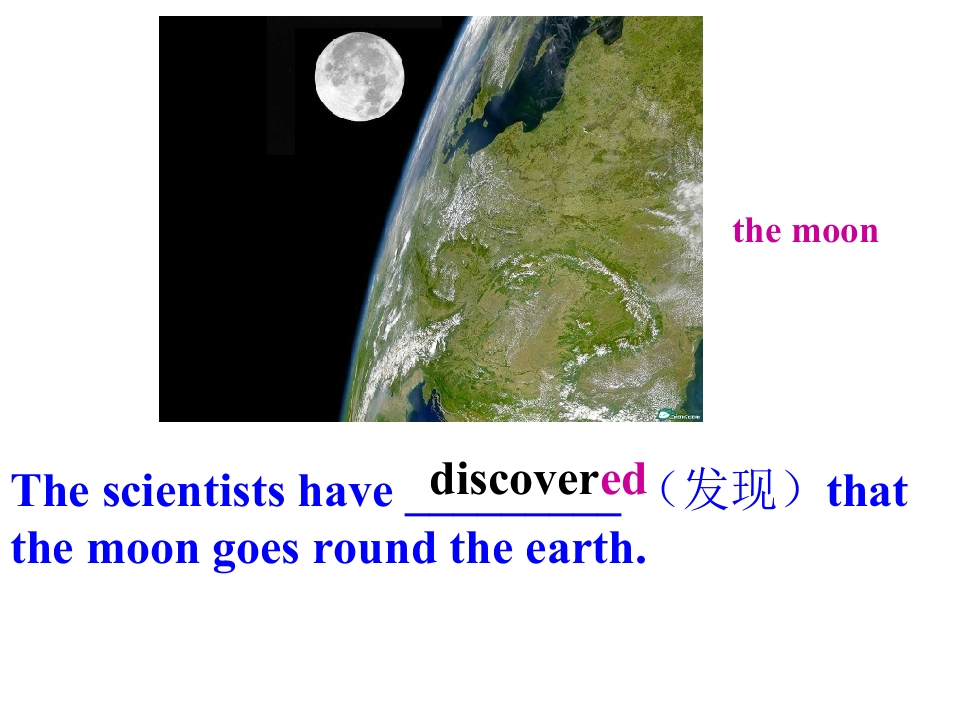 the moon

The scientists have discovered（发现）that the moon goes round the earth.